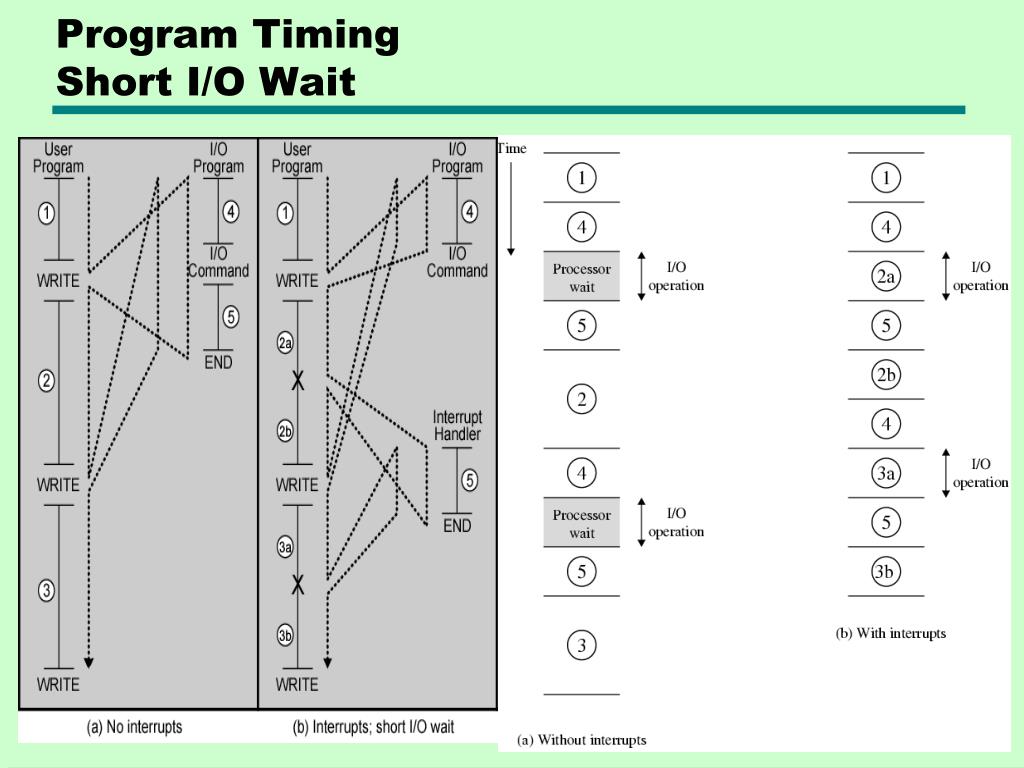 Program Timing
Short I/O Wait

User Program
1
WRITE
2
WRITE
3
WRITE

I/O Program
4
I/O Command
5
END

(a) No interrupts

User Program
1
WRITE
2a
2b
WRITE
3a
3b
WRITE

I/O Program
4
I/O Command

Interrupt Handler
5
END

(b) Interrupts; short I/O wait

Time
1
4
Processor wait
I/O operation
5
2
4
Processor wait
I/O operation
5
3

(a) Without interrupts

1
4
2a
I/O operation
5
2b
4
3a
I/O operation
5
3b

(b) With interrupts